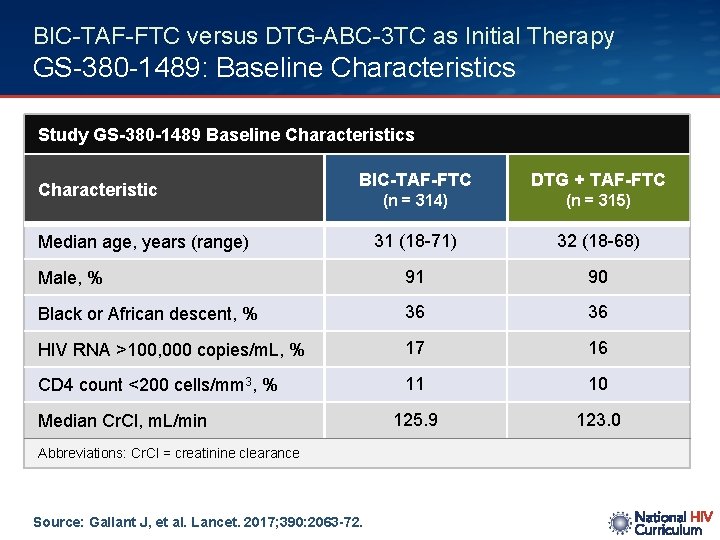 BIC-TAF-FTC versus DTG-ABC-3TC as Initial Therapy
GS-380-1489: Baseline Characteristics

Study GS-380-1489 Baseline Characteristics

| Characteristic | BIC-TAF-FTC (n = 314) | DTG + TAF-FTC (n = 315) |
|---|---|---|
| Median age, years (range) | 31 (18-71) | 32 (18-68) |
| Male, % | 91 | 90 |
| Black or African descent, % | 36 | 36 |
| HIV RNA >100,000 copies/mL, % | 17 | 16 |
| CD4 count <200 cells/mm$^3$, % | 11 | 10 |
| Median CrCl, mL/min | 125.9 | 123.0 |

Abbreviations: CrCl = creatinine clearance

Source: Gallant J, et al. Lancet. 2017;390:2063-72.

National HIV Curriculum